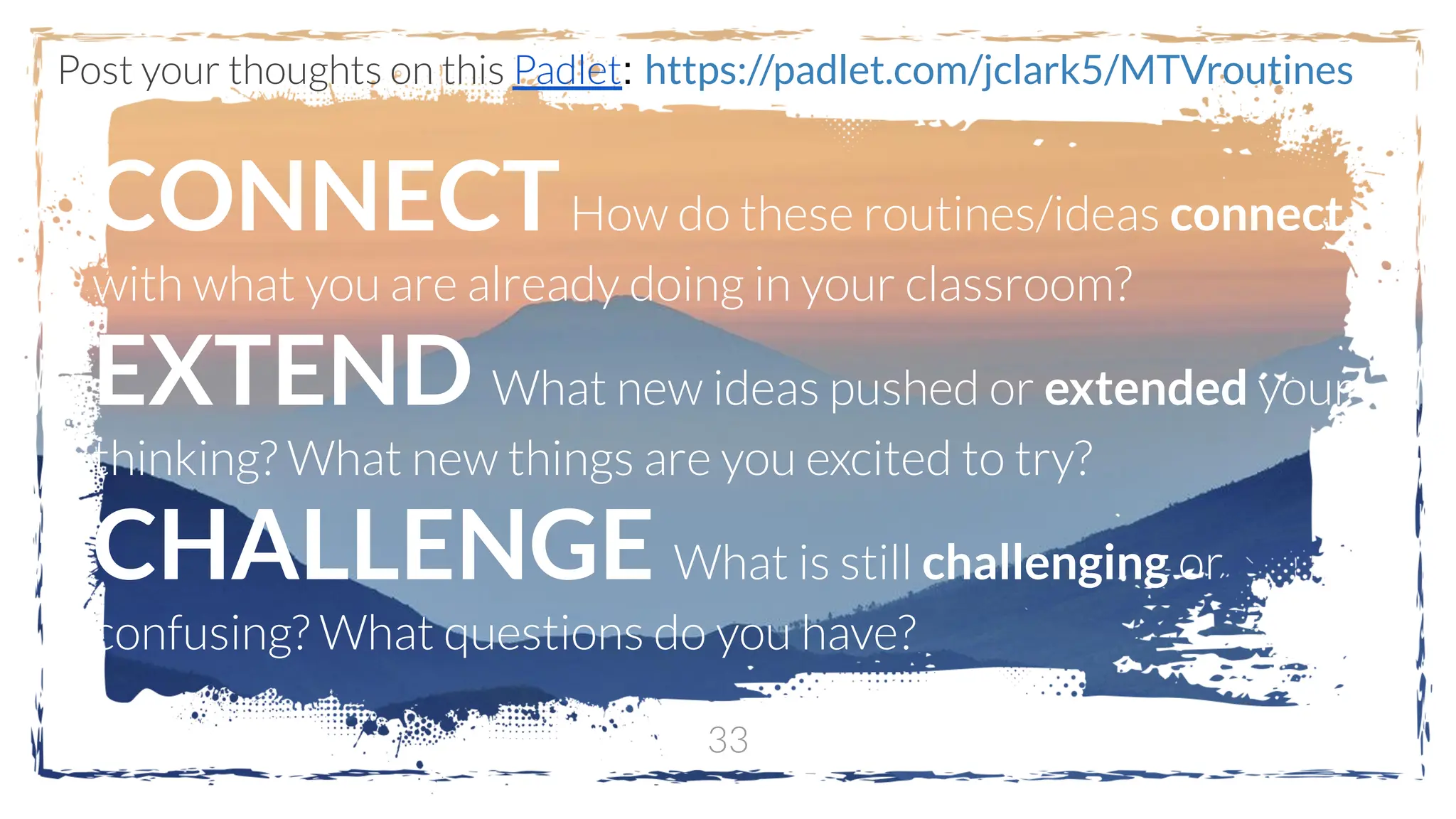 Post your thoughts on this Padlet: https://padlet.com/jclark5/MTVroutines

CONNECT How do these routines/ideas connect with what you are already doing in your classroom?

EXTEND What new ideas pushed or extended your thinking? What new things are you excited to try?

CHALLENGE What is still challenging or confusing? What questions do you have?

33